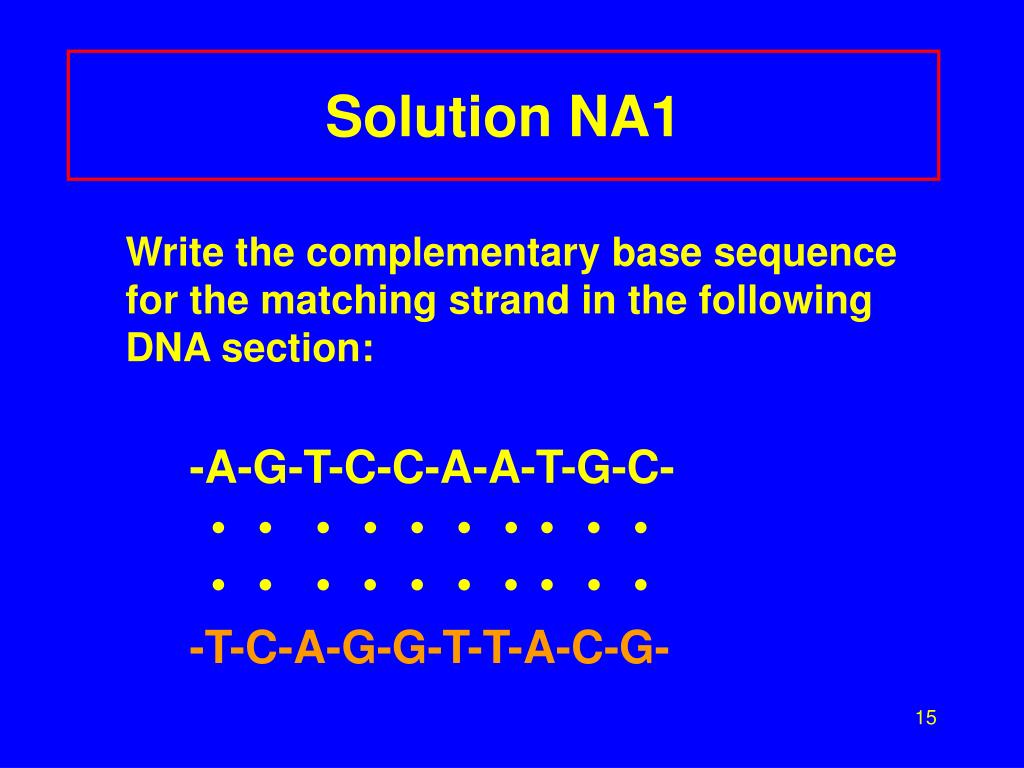 Solution NA1

Write the complementary base sequence for the matching strand in the following DNA section:

-A-G-T-C-C-A-A-T-G-C-
• • • • • • • • • •
• • • • • • • • • •
-T-C-A-G-G-T-T-A-C-G-

15